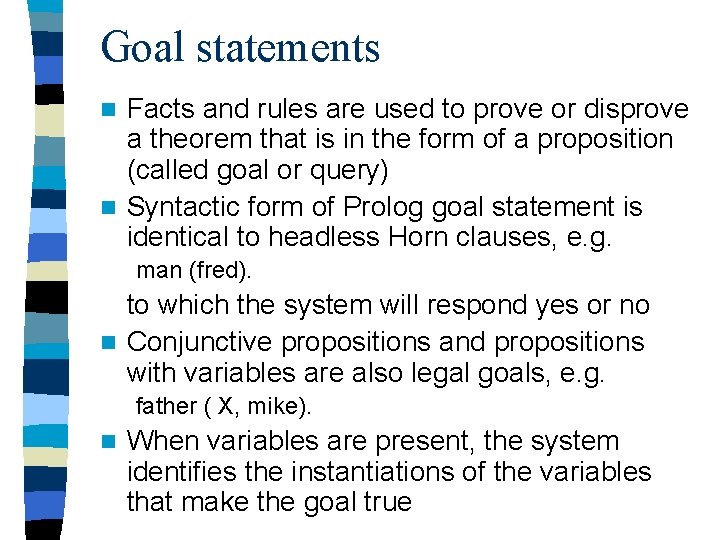 Goal statements

Facts and rules are used to prove or disprove a theorem that is in the form of a proposition (called goal or query)

Syntactic form of Prolog goal statement is identical to headless Horn clauses, e.g.

man (fred).

to which the system will respond yes or no

Conjunctive propositions and propositions with variables are also legal goals, e.g.

father ( X, mike).

When variables are present, the system identifies the instantiations of the variables that make the goal true